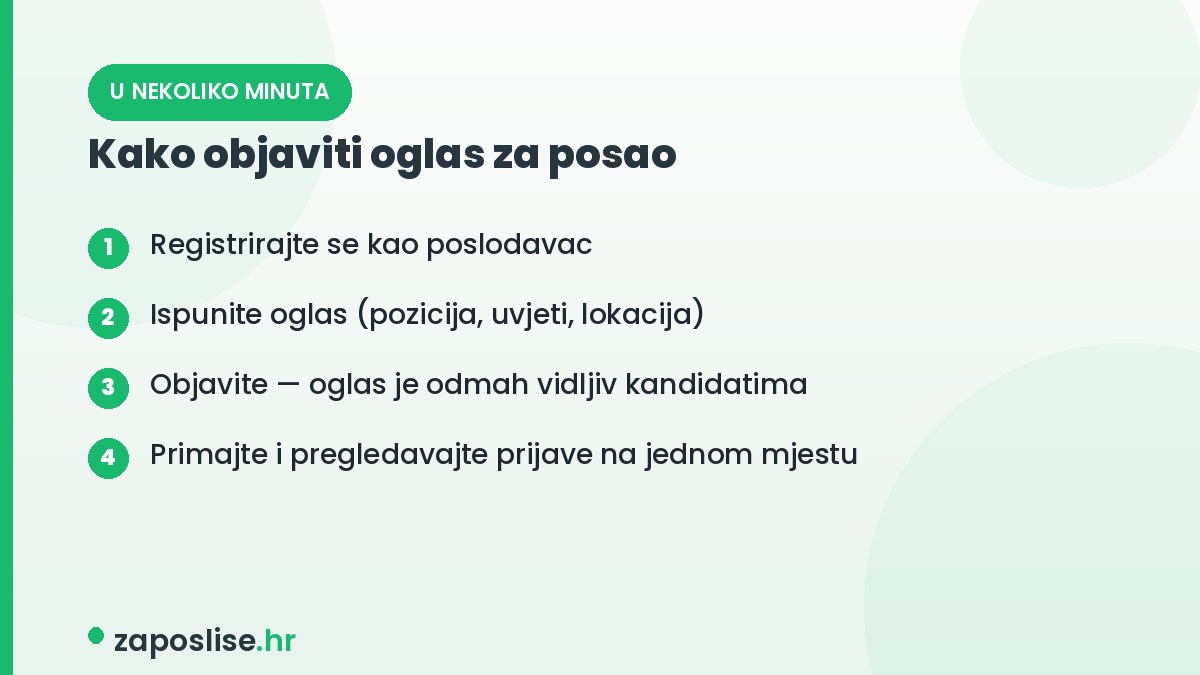 U NEKOLIKO MINUTA

Kako objaviti oglas za posao

1 Registrirajte se kao poslodavac

2 Ispunite oglas (pozicija, uvjeti, lokacija)

3 Objavite — oglas je odmah vidljiv kandidatima

4 Primajte i pregledavajte prijave na jednom mjestu

zaposlise.hr